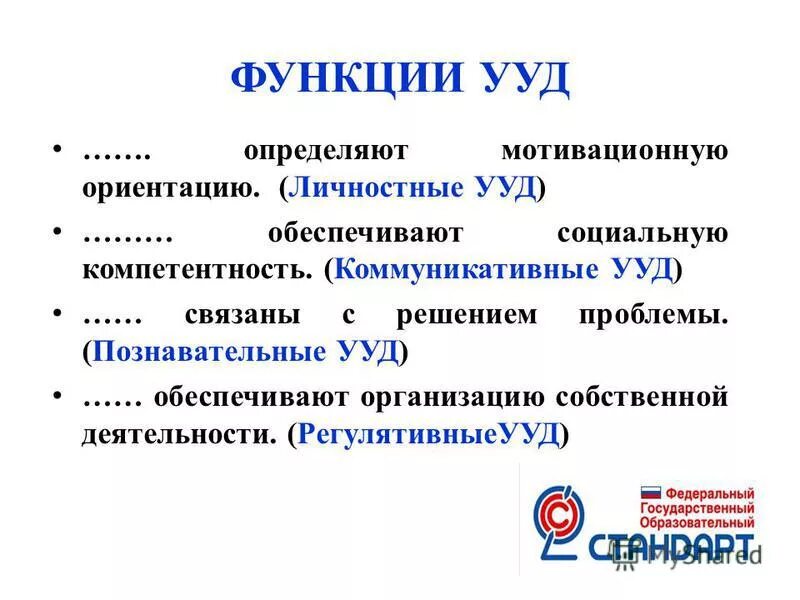 ФУНКЦИИ УУД

• ……. определяют мотивационную ориентацию. (Личностные УУД)

• ……… обеспечивают социальную компетентность. (Коммуникативные УУД)

• …… связаны с решением проблемы. (Познавательные УУД)

• …… обеспечивают организацию собственной деятельности. (РегулятивныеУУД)

Федеральный Государственный Образовательный СТАНДАРТ

MyShared